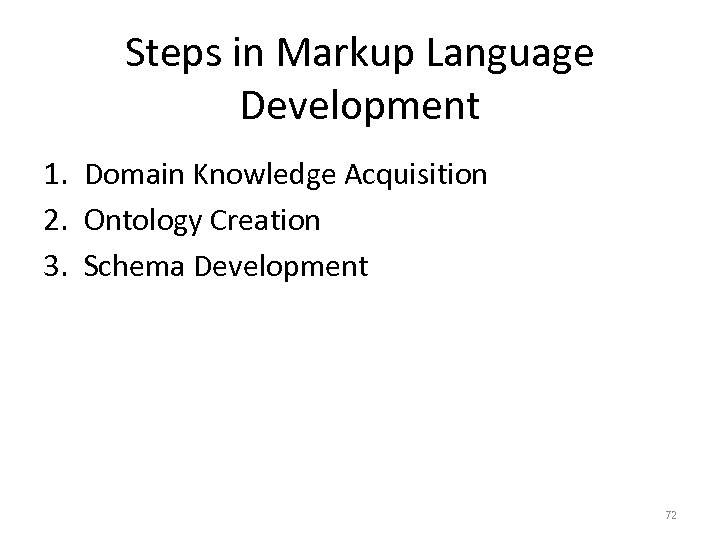 Steps in Markup Language Development

1. Domain Knowledge Acquisition
2. Ontology Creation
3. Schema Development

72